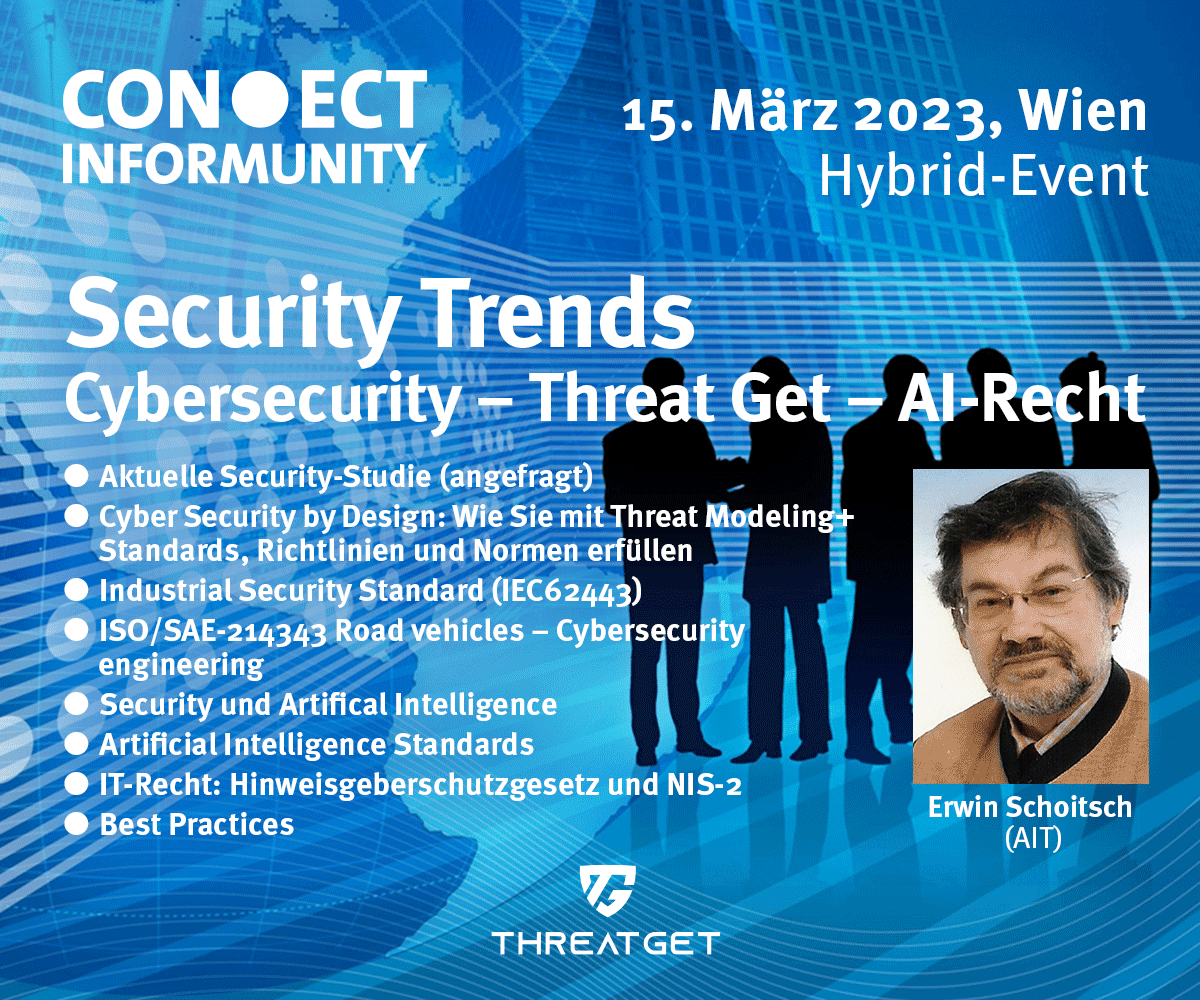 CON●ECT INFORMUNITY

15. März 2023, Wien
Hybrid-Event

Security Trends
Cybersecurity – Threat Get – AI-Recht

● Aktuelle Security-Studie (angefragt)
● Cyber Security by Design: Wie Sie mit Threat Modeling+ Standards, Richtlinien und Normen erfüllen
● Industrial Security Standard (IEC62443)
● ISO/SAE-214343 Road vehicles – Cybersecurity engineering
● Security und Artifical Intelligence
● Artificial Intelligence Standards
● IT-Recht: Hinweisgeberschutzgesetz und NIS-2
● Best Practices

Erwin Schoitsch
(AIT)

THREATGET